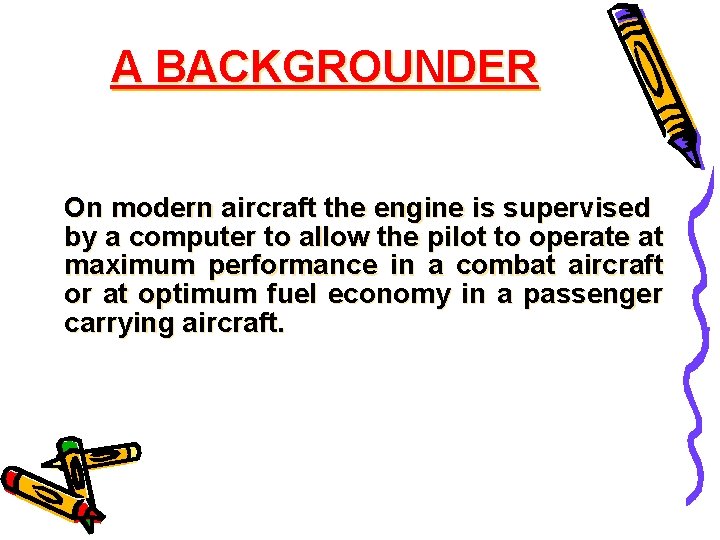 A BACKGROUNDER

On modern aircraft the engine is supervised by a computer to allow the pilot to operate at maximum performance in a combat aircraft or at optimum fuel economy in a passenger carrying aircraft.